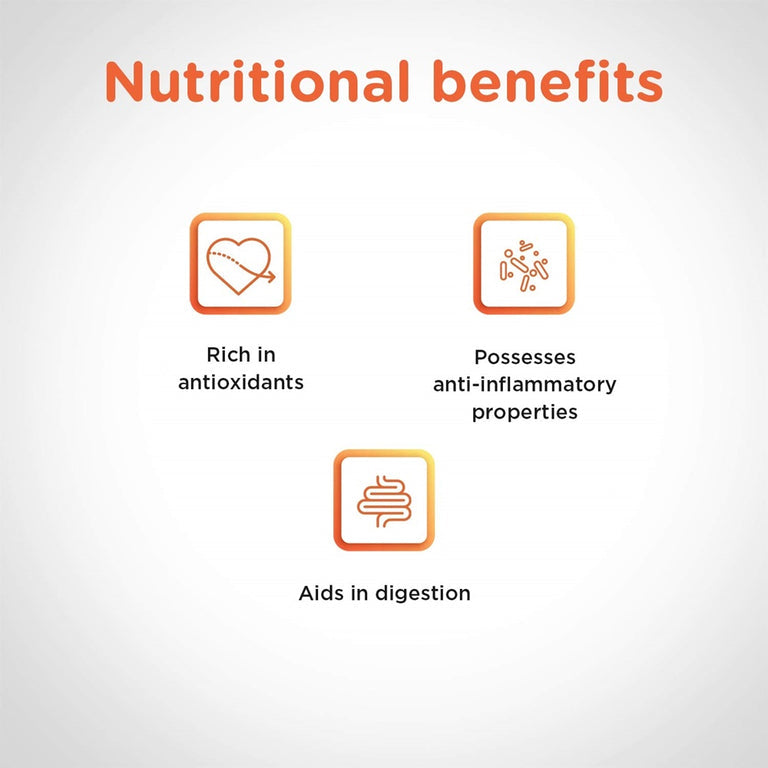 Nutritional benefits

Rich in antioxidants

Possesses anti-inflammatory properties

Aids in digestion